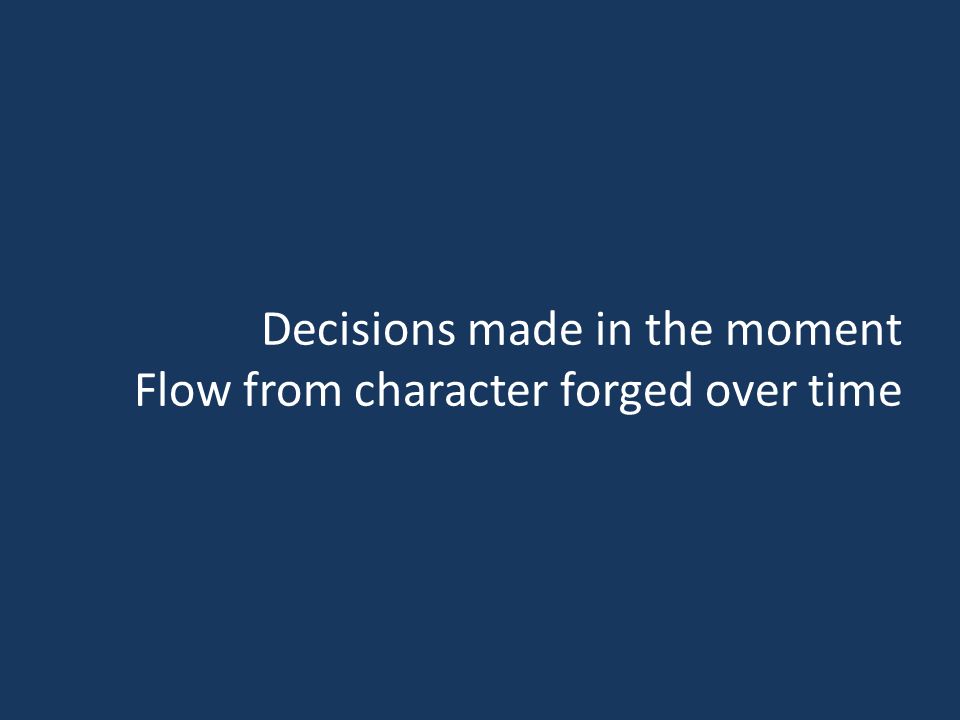 Decisions made in the moment
Flow from character forged over time